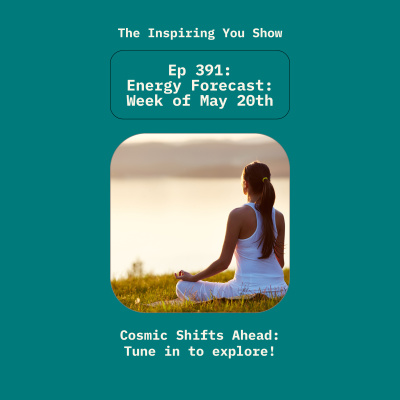 The Inspiring You Show

Ep 391:
Energy Forecast:
Week of May 20th

Cosmic Shifts Ahead:
Tune in to explore!